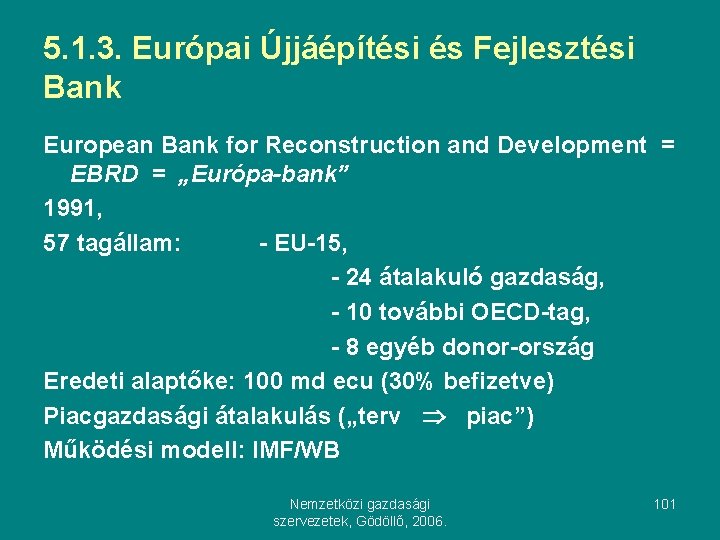 5.1.3. Európai Újjáépítési és Fejlesztési Bank

European Bank for Reconstruction and Development = EBRD = „Európa-bank”

1991,

57 tagállam: - EU-15,

- 24 átalakuló gazdaság,

- 10 további OECD-tag,

- 8 egyéb donor-ország

Eredeti alaptőke: 100 md ecu (30% befizetve)

Piacgazdasági átalakulás („terv $\Rightarrow$ piac”)

Működési modell: IMF/WB

Nemzetközi gazdasági szervezetek, Gödöllő, 2006.

101